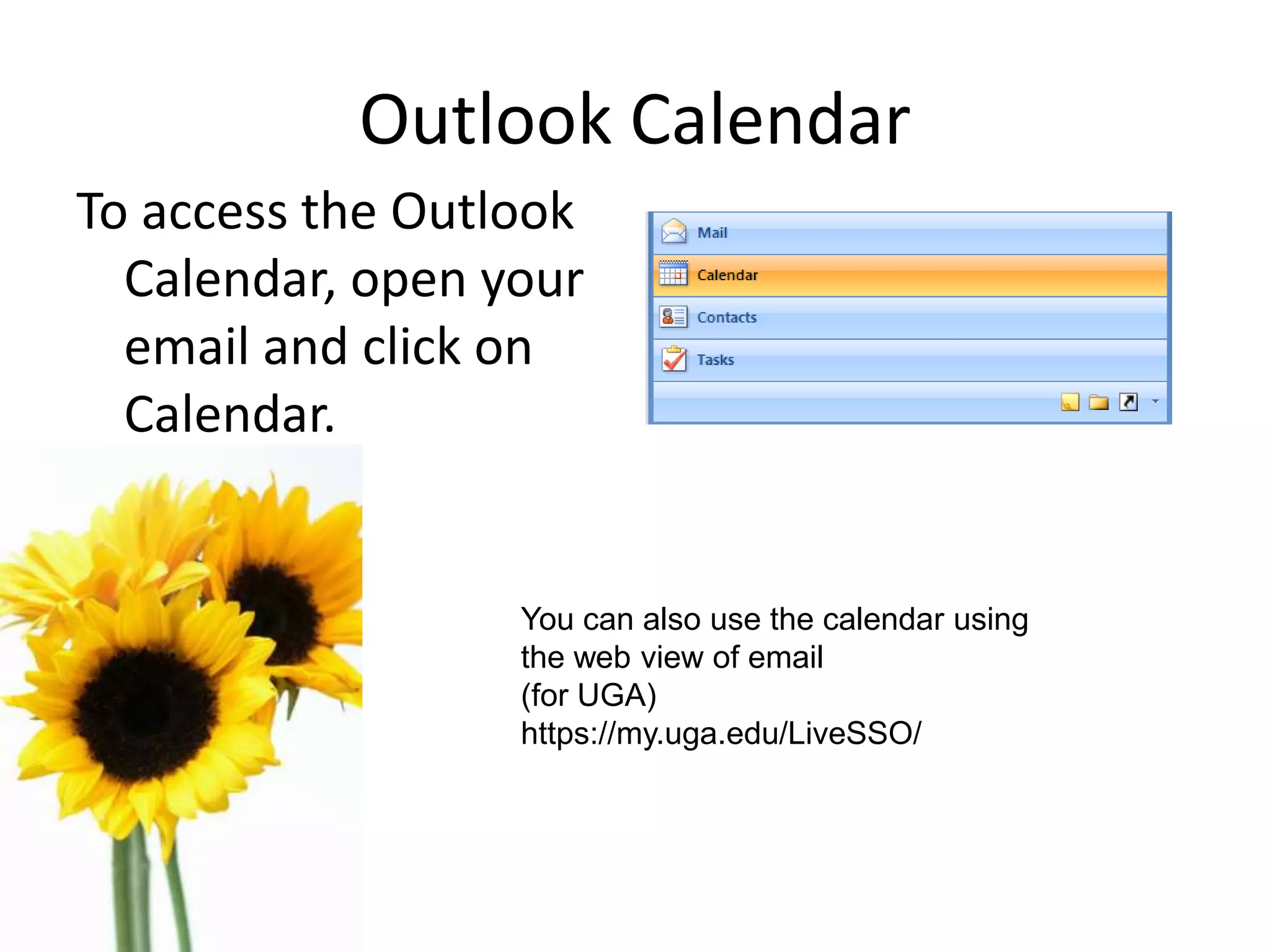 Outlook Calendar

To access the Outlook Calendar, open your email and click on Calendar.

Mail
Calendar
Contacts
Tasks

You can also use the calendar using the web view of email
(for UGA)
https://my.uga.edu/LiveSSO/